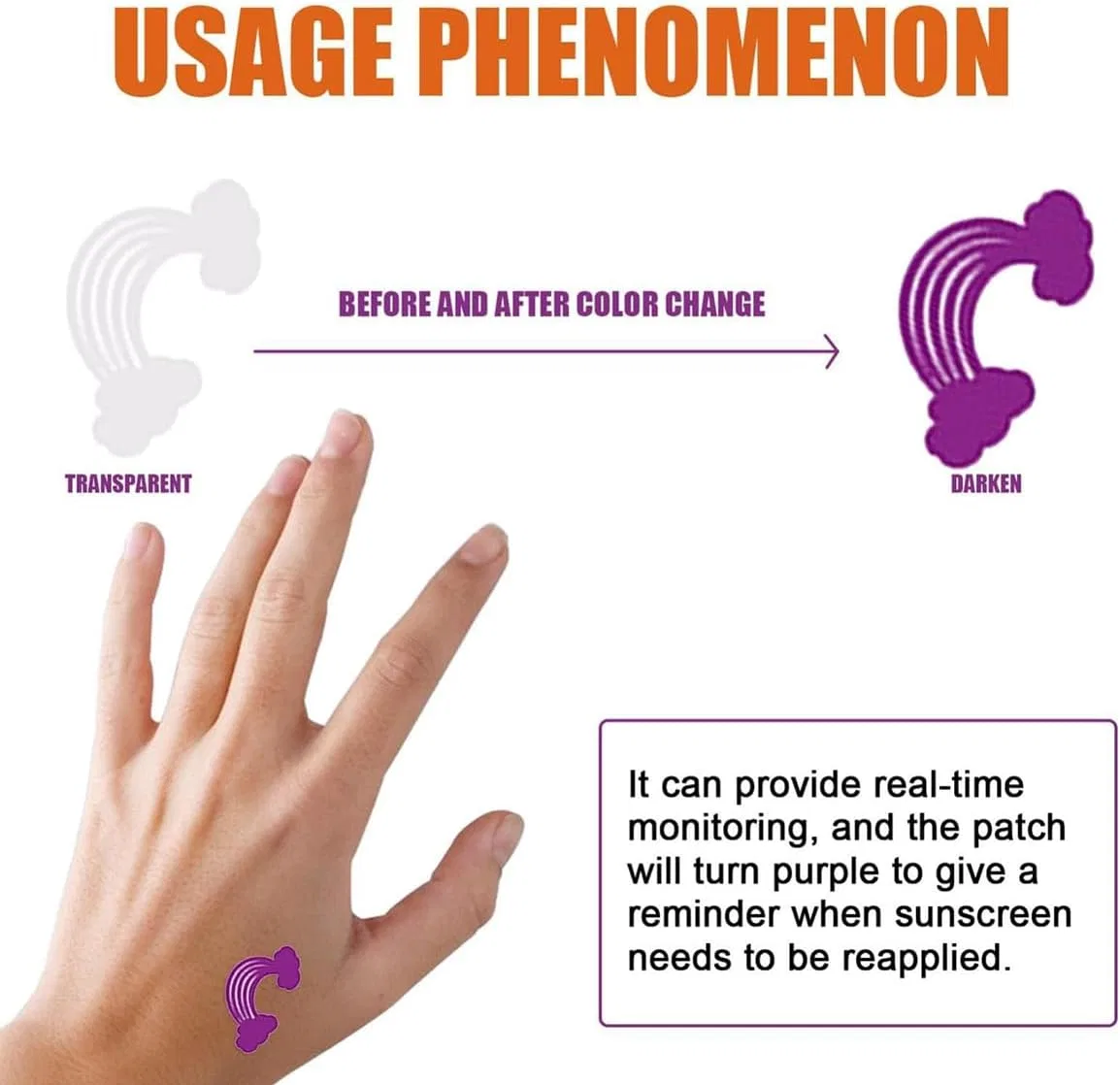 USAGE PHENOMENON

BEFORE AND AFTER COLOR CHANGE

TRANSPARENT

DARKEN

It can provide real-time monitoring, and the patch will turn purple to give a reminder when sunscreen needs to be reapplied.